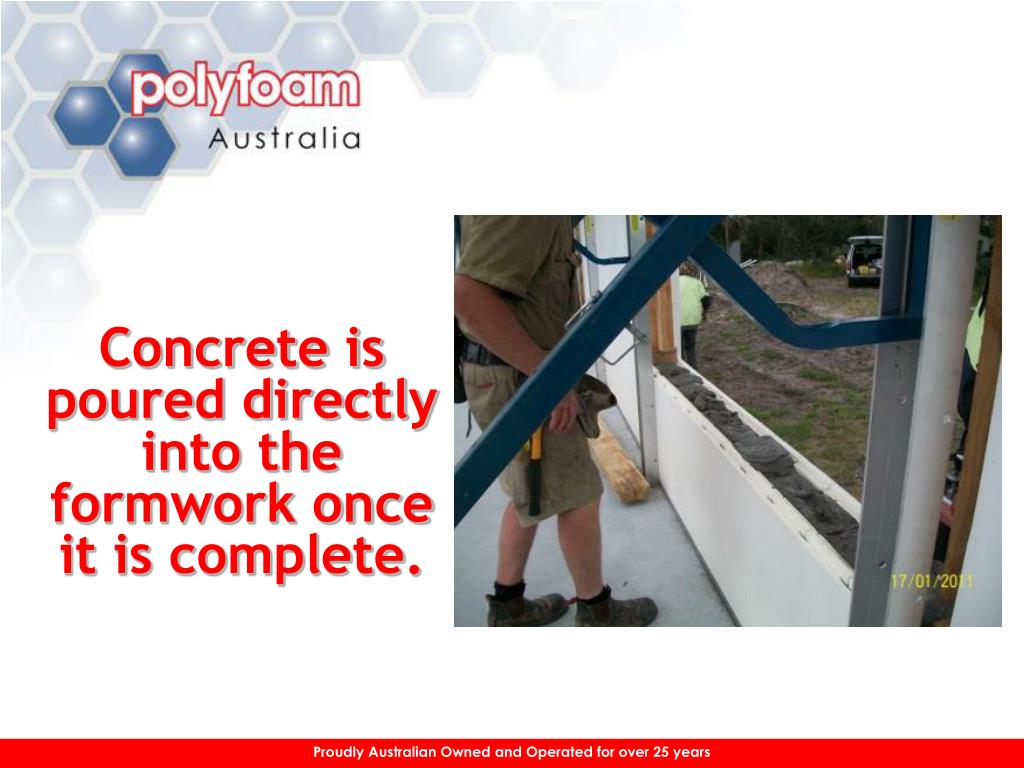 polyfoam
Australia

Concrete is poured directly into the formwork once it is complete.

17/01/2011

Proudly Australian Owned and Operated for over 25 years